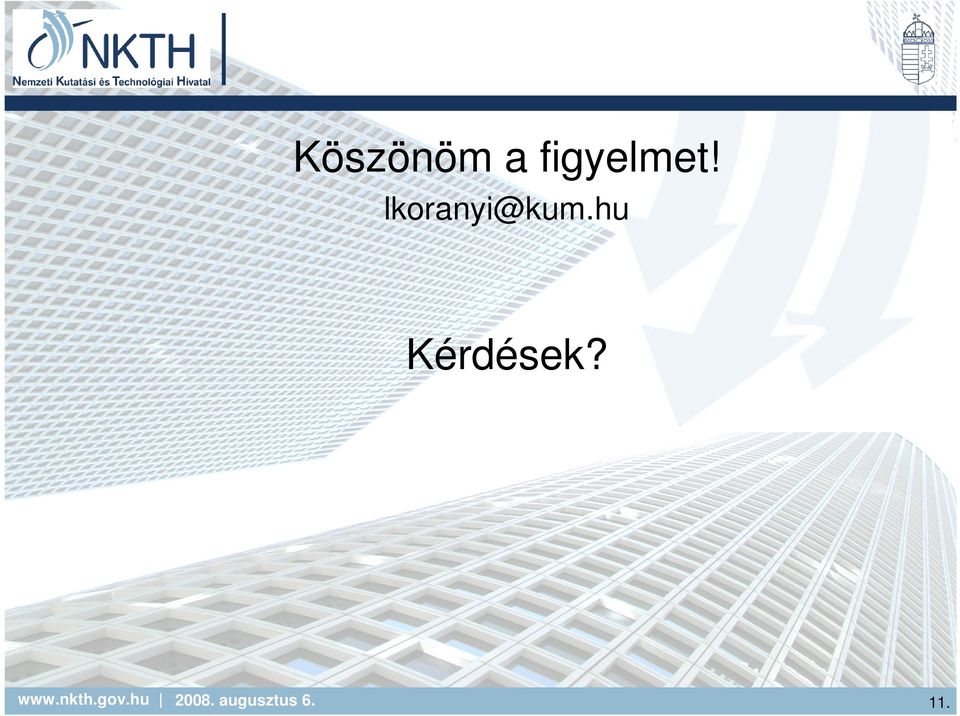 NKTH
Nemzeti Kutatási és Technológiai Hivatal

Köszönöm a figyelmet!
lkoranyi@kum.hu

Kérdések?

www.nkth.gov.hu | 2008. augusztus 6.

11.